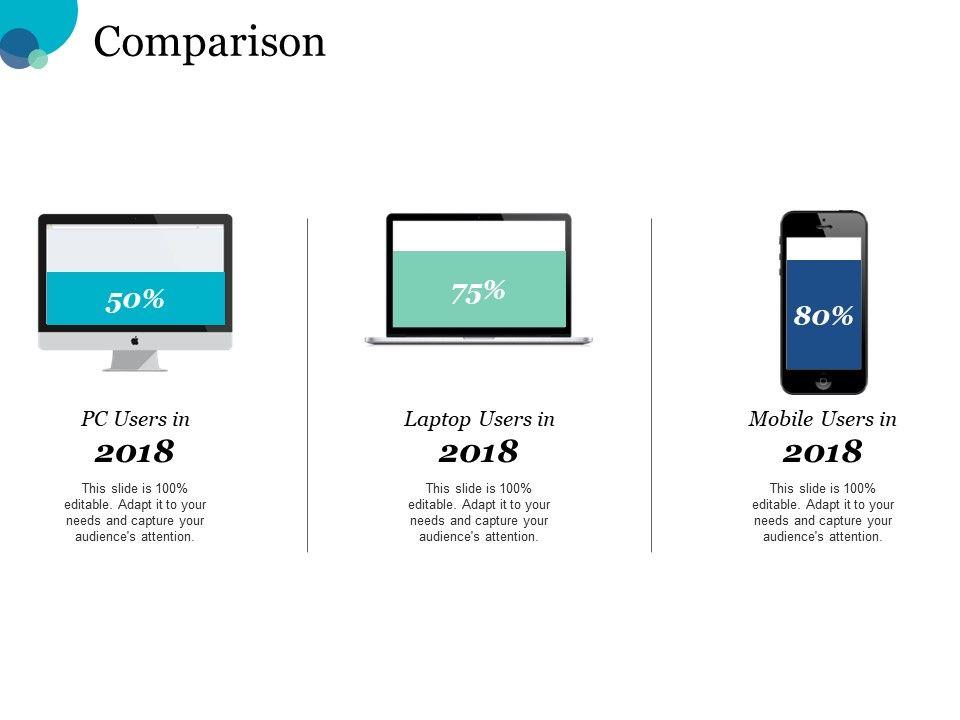 Comparison

50%

PC Users in
2018

This slide is 100% editable. Adapt it to your needs and capture your audience's attention.

75%

Laptop Users in
2018

This slide is 100% editable. Adapt it to your needs and capture your audience's attention.

80%

Mobile Users in
2018

This slide is 100% editable. Adapt it to your needs and capture your audience's attention.